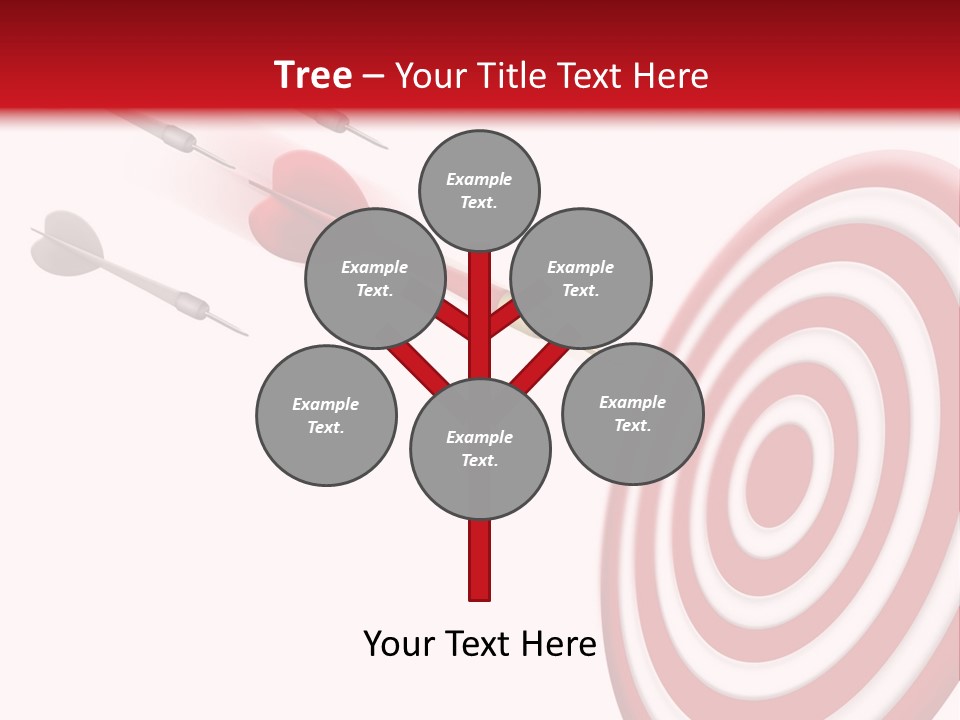 Tree – Your Title Text Here

Example Text.

Example Text.

Example Text.

Example Text.

Example Text.

Example Text.

Your Text Here